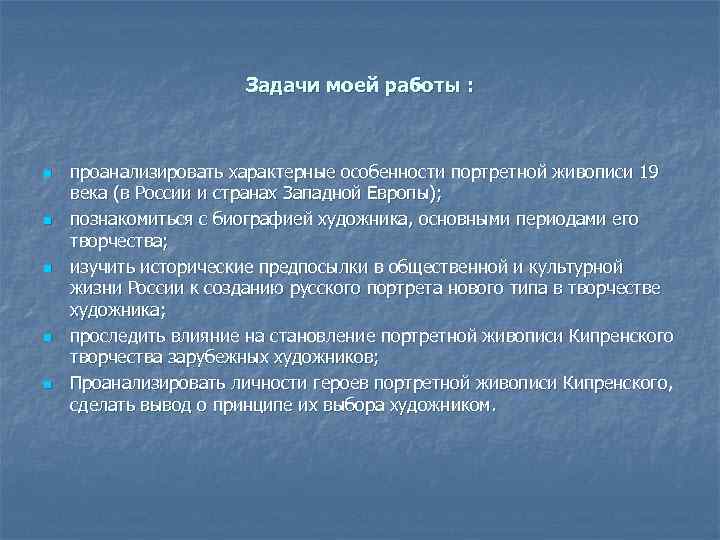 Задачи моей работы :

- проанализировать характерные особенности портретной живописи 19 века (в России и странах Западной Европы);
- познакомиться с биографией художника, основными периодами его творчества;
- изучить исторические предпосылки в общественной и культурной жизни России к созданию русского портрета нового типа в творчестве художника;
- проследить влияние на становление портретной живописи Кипренского творчества зарубежных художников;
- Проанализировать личности героев портретной живописи Кипренского, сделать вывод о принципе их выбора художником.